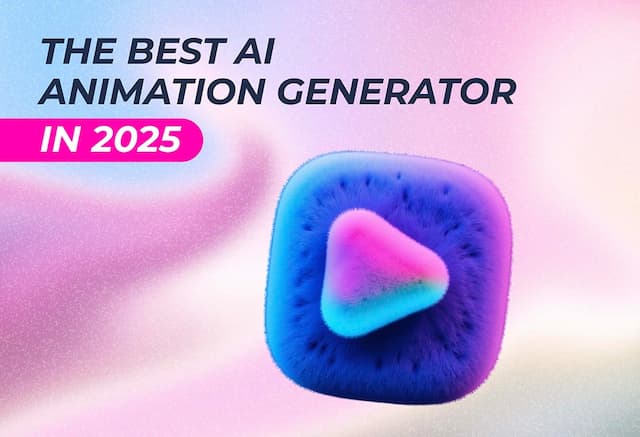 THE BEST AI ANIMATION GENERATOR

IN 2025